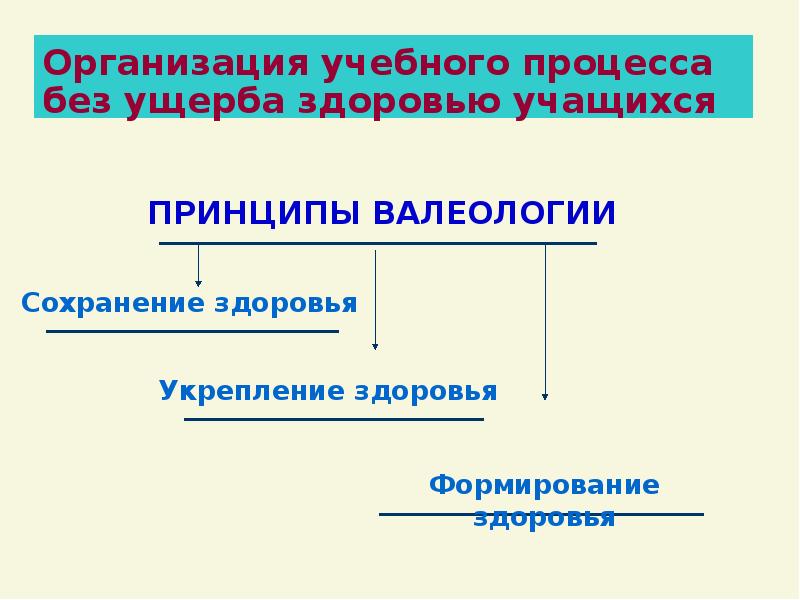 Организация учебного процесса без ущерба здоровью учащихся

ПРИНЦИПЫ ВАЛЕОЛОГИИ

Сохранение здоровья

Укрепление здоровья

Формирование здоровья